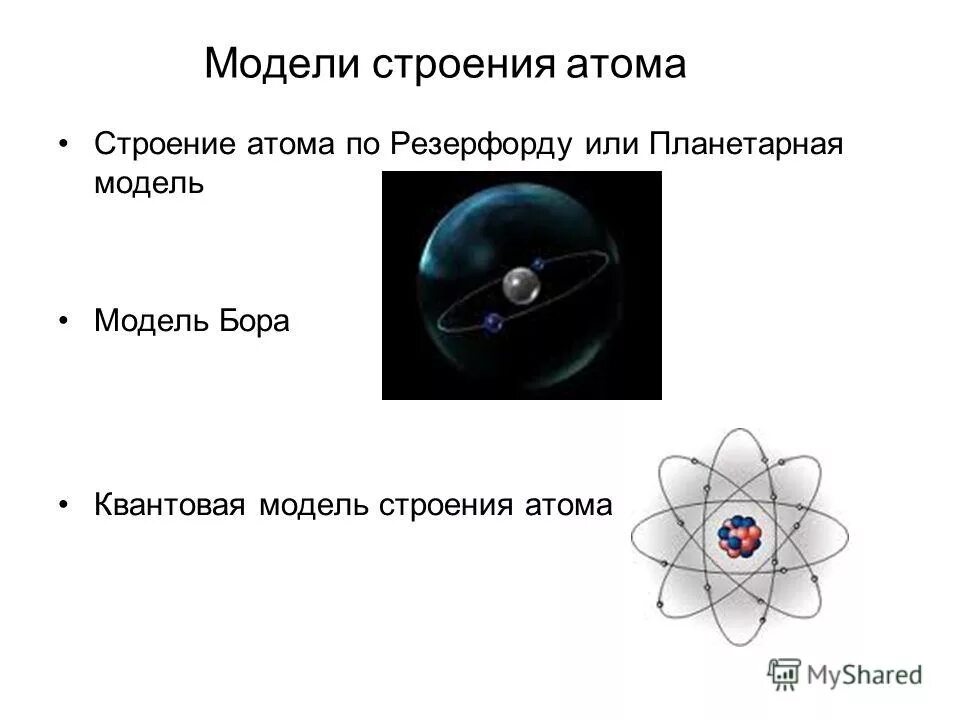 Модели строения атома

• Строение атома по Резерфорду или Планетарная модель

• Модель Бора

• Квантовая модель строения атома

MyShared